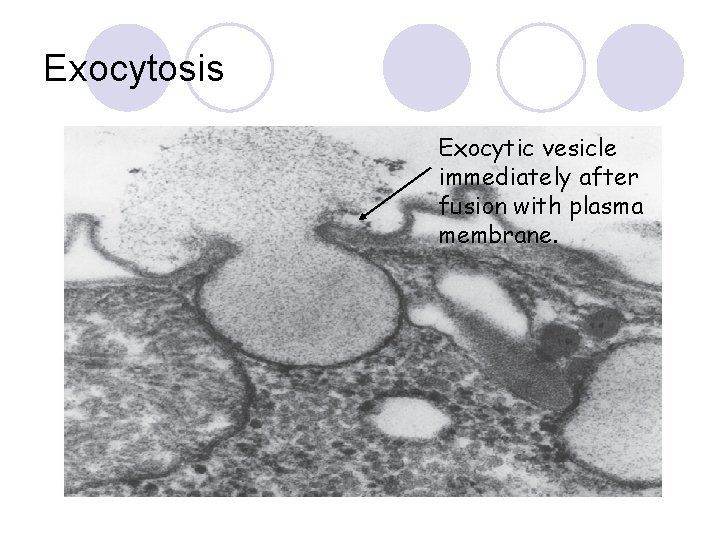 Exocytosis

Exocytic vesicle immediately after fusion with plasma membrane.